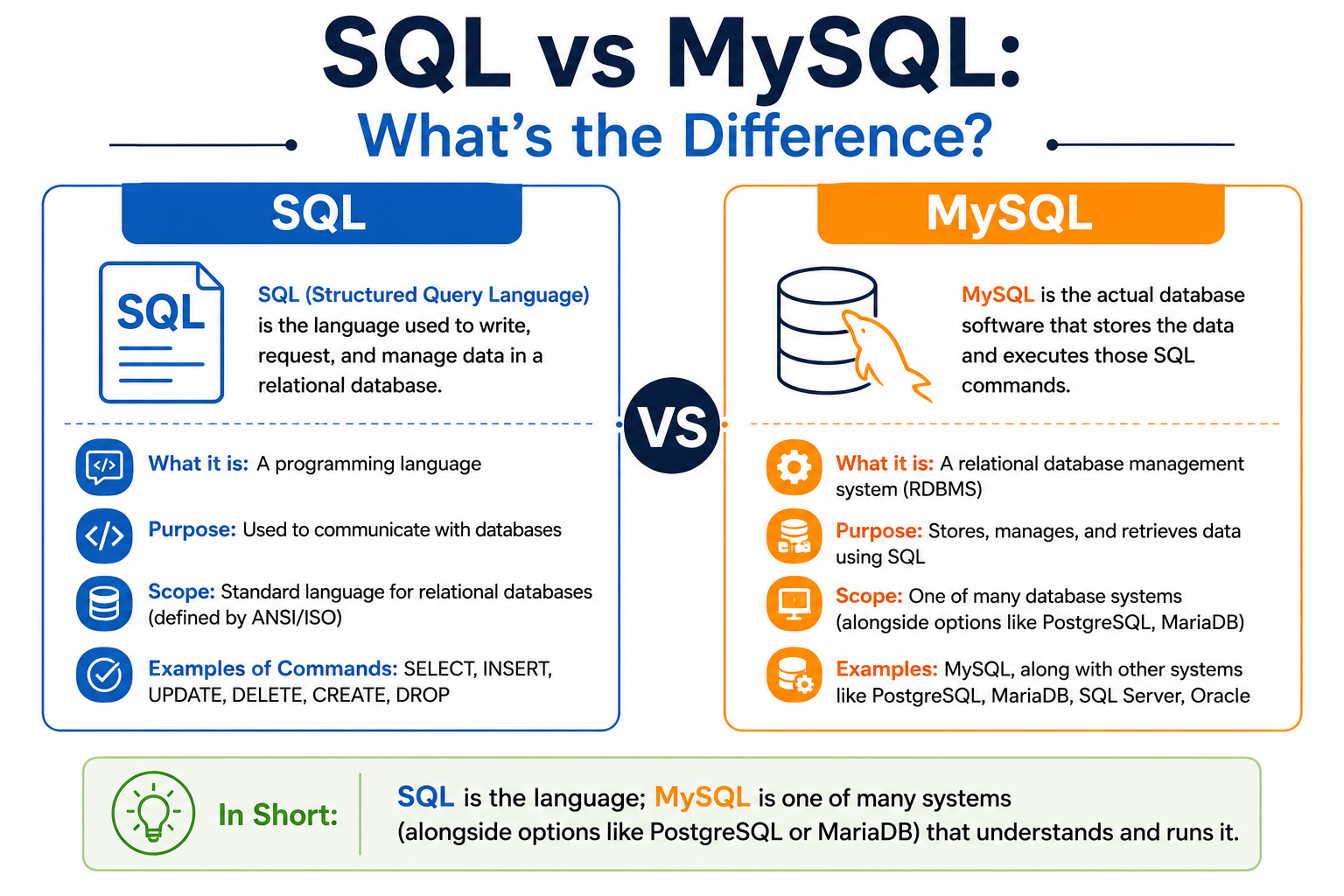 SQL vs MySQL:
What's the Difference?

SQL

SQL

SQL (Structured Query Language) is the language used to write, request, and manage data in a relational database.

What it is: A programming language

Purpose: Used to communicate with databases

Scope: Standard language for relational databases (defined by ANSI/ISO)

Examples of Commands: SELECT, INSERT, UPDATE, DELETE, CREATE, DROP

VS

MySQL

MySQL is the actual database software that stores the data and executes those SQL commands.

What it is: A relational database management system (RDBMS)

Purpose: Stores, manages, and retrieves data using SQL

Scope: One of many database systems (alongside options like PostgreSQL, MariaDB)

Examples: MySQL, along with other systems like PostgreSQL, MariaDB, SQL Server, Oracle

In Short: SQL is the language; MySQL is one of many systems (alongside options like PostgreSQL or MariaDB) that understands and runs it.